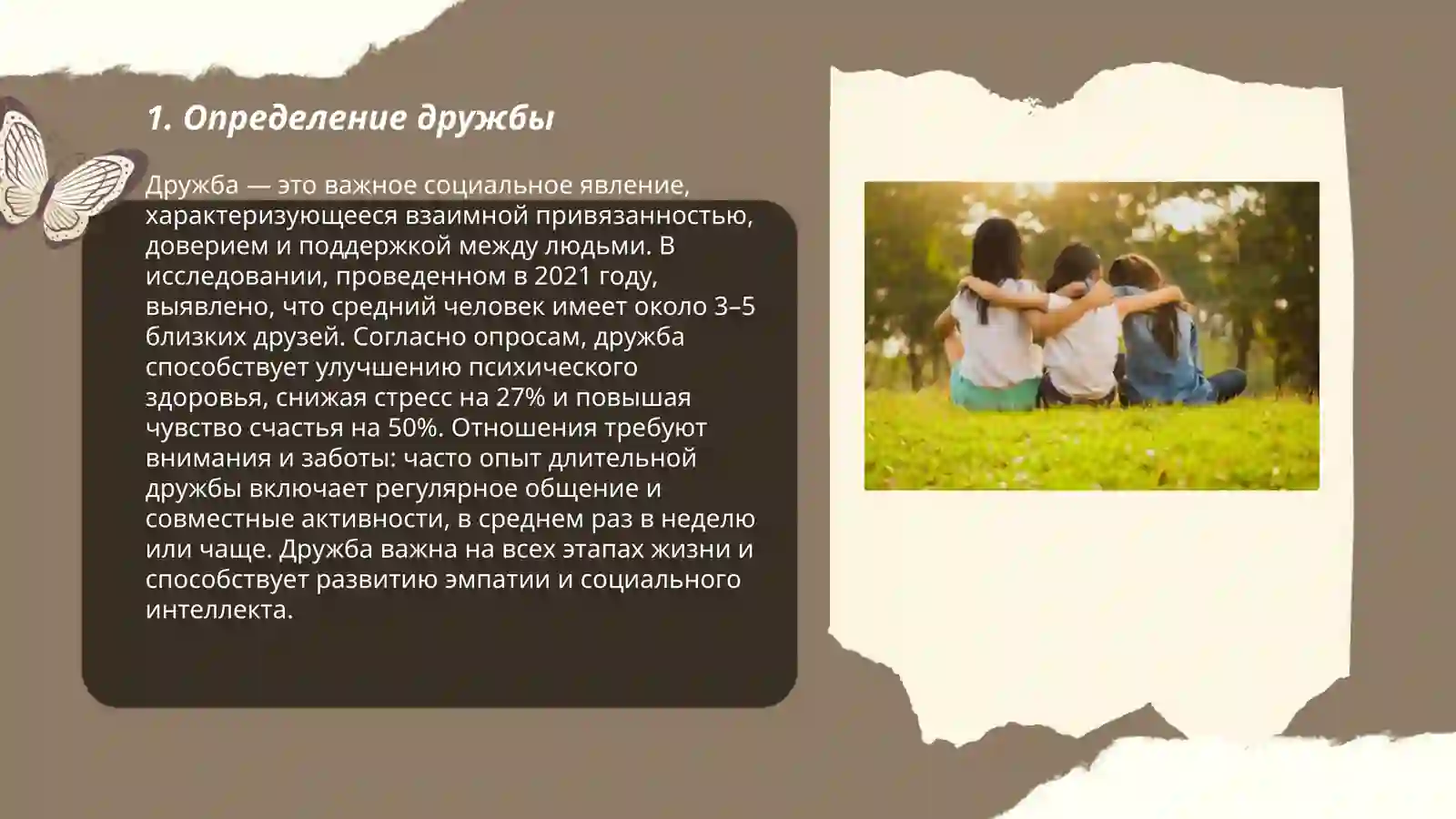 1. Определение дружбы

Дружба — это важное социальное явление, характеризующееся взаимной привязанностью, доверием и поддержкой между людьми. В исследовании, проведенном в 2021 году, выявлено, что средний человек имеет около 3–5 близких друзей. Согласно опросам, дружба способствует улучшению психического здоровья, снижая стресс на 27% и повышая чувство счастья на 50%. Отношения требуют внимания и заботы: часто опыт длительной дружбы включает регулярное общение и совместные активности, в среднем раз в неделю или чаще. Дружба важна на всех этапах жизни и способствует развитию эмпатии и социального интеллекта.